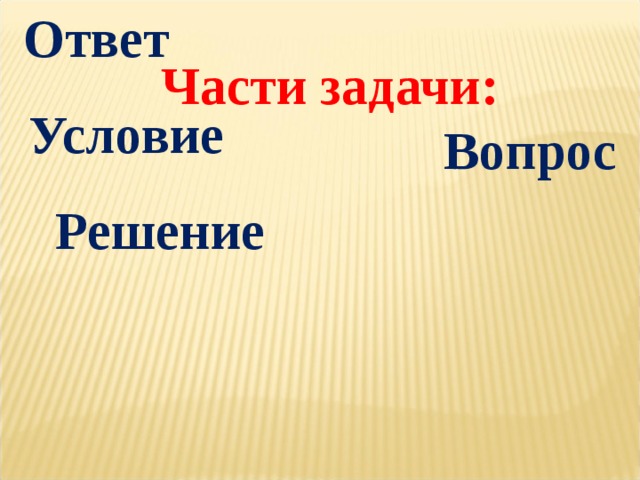 Ответ

Части задачи:

Условие

Вопрос

Решение